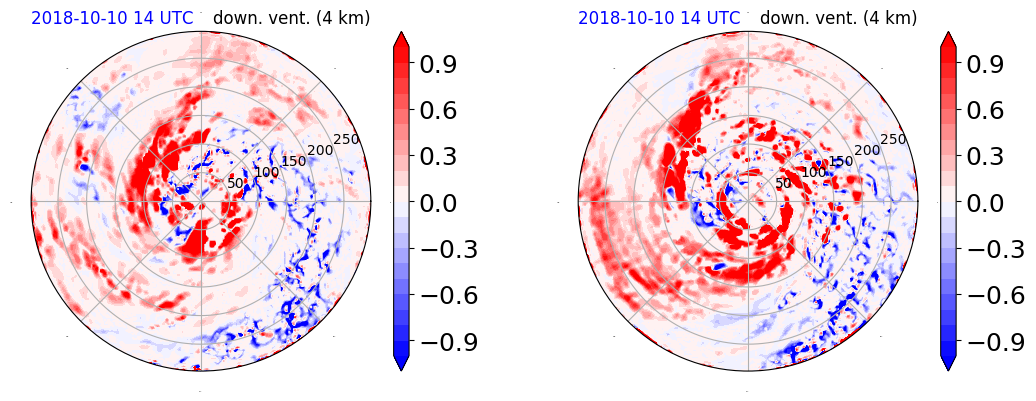 2018-10-10 14 UTC down. vent. (4 km)

50
100
150
200
250

0.9
0.6
0.3
0.0
−0.3
−0.6
−0.9

2018-10-10 14 UTC down. vent. (4 km)

50
100
150
200
250

0.9
0.6
0.3
0.0
−0.3
−0.6
−0.9